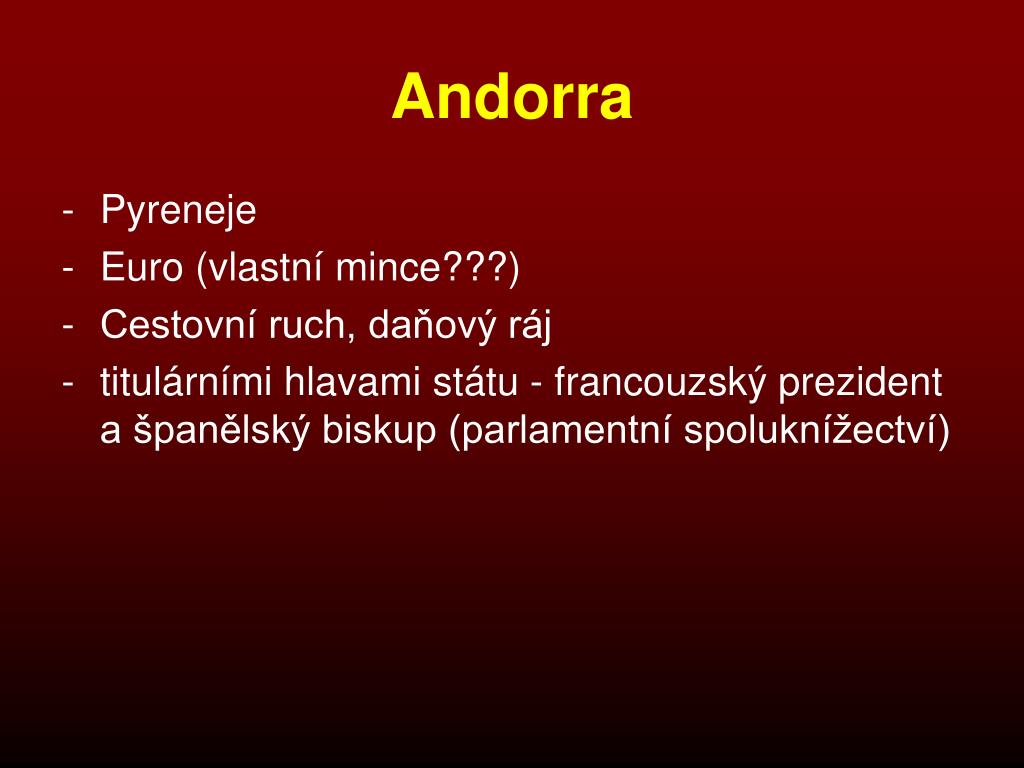 Andorra

- Pyreneje
- Euro (vlastní mince???)
- Cestovní ruch, daňový ráj
- titulárními hlavami státu - francouzský prezident a španělský biskup (parlamentní spoluknížectví)